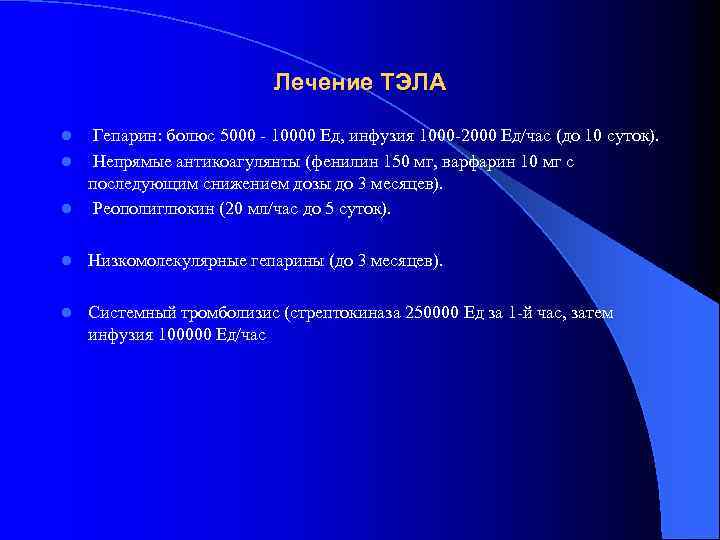 Лечение ТЭЛА

- Гепарин: болюс 5000 - 10000 Ед, инфузия 1000-2000 Ед/час (до 10 суток).
- Непрямые антикоагулянты (фенилин 150 мг, варфарин 10 мг с последующим снижением дозы до 3 месяцев).
- Реополиглюкин (20 мл/час до 5 суток).

- Низкомолекулярные гепарины (до 3 месяцев).

- Системный тромболизис (стрептокиназа 250000 Ед за 1-й час, затем инфузия 100000 Ед/час